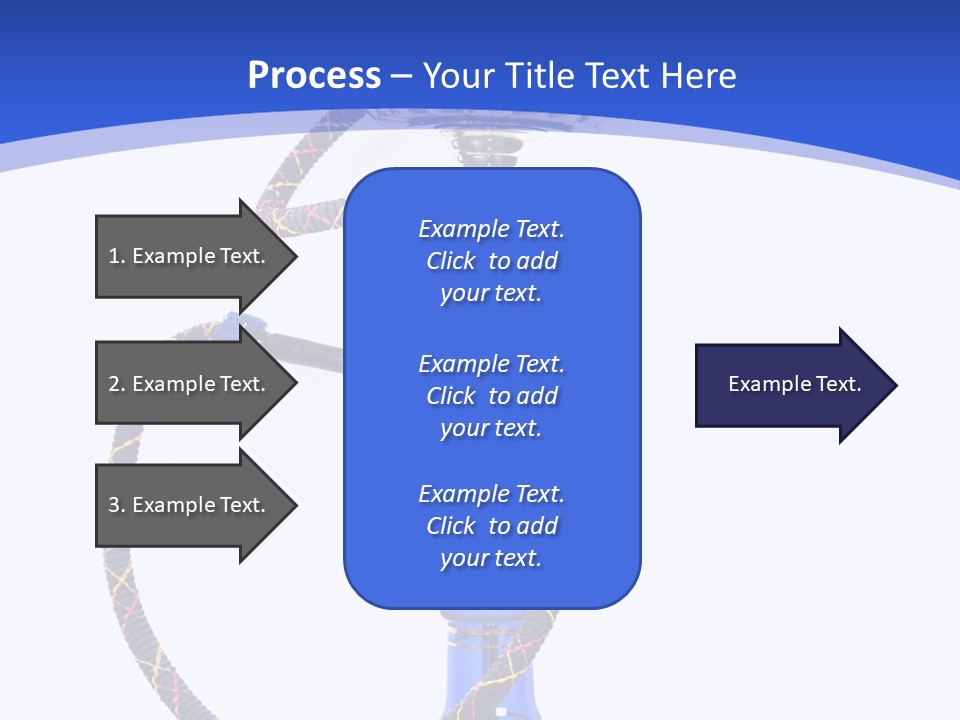 Process – Your Title Text Here

1. Example Text.

2. Example Text.

3. Example Text.

Example Text. Click to add your text.

Example Text. Click to add your text.

Example Text. Click to add your text.

Example Text.